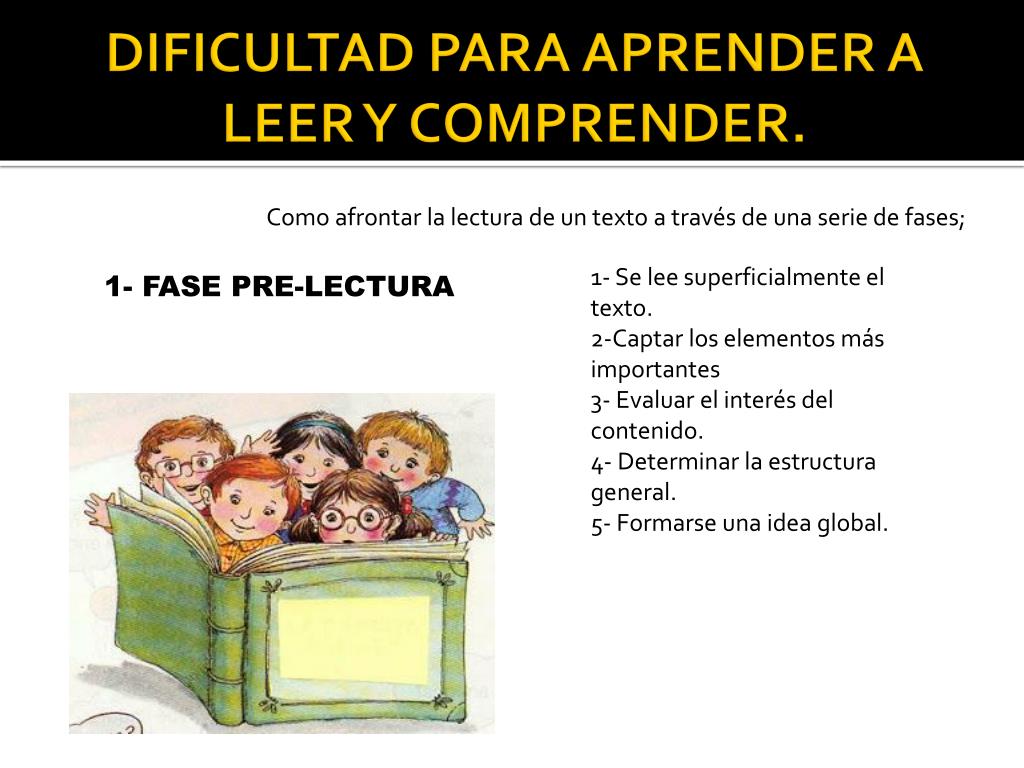 DIFICULTAD PARA APRENDER A LEER Y COMPRENDER.

Como afrontar la lectura de un texto a través de una serie de fases;

1- FASE PRE-LECTURA

1- Se lee superficialmente el texto.
2-Captar los elementos más importantes
3- Evaluar el interés del contenido.
4- Determinar la estructura general.
5- Formarse una idea global.